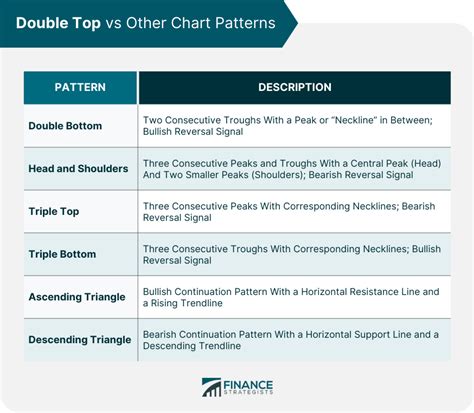 Double Top vs Other Chart Patterns

| PATTERN | DESCRIPTION |
|---|---|
| Double Bottom | Two Consecutive Troughs With a Peak or "Neckline" in Between; Bullish Reversal Signal |
| Head and Shoulders | Three Consecutive Peaks and Troughs With a Central Peak (Head) And Two Smaller Peaks (Shoulders); Bearish Reversal Signal |
| Triple Top | Three Consecutive Peaks With Corresponding Necklines; Bearish Reversal Signal |
| Triple Bottom | Three Consecutive Troughs With Corresponding Necklines; Bullish Reversal Signal |
| Ascending Triangle | Bullish Continuation Pattern With a Horizontal Resistance Line and a Rising Trendline |
| Descending Triangle | Bearish Continuation Pattern With a Horizontal Support Line and a Descending Trendline |

FINANCE STRATEGISTS